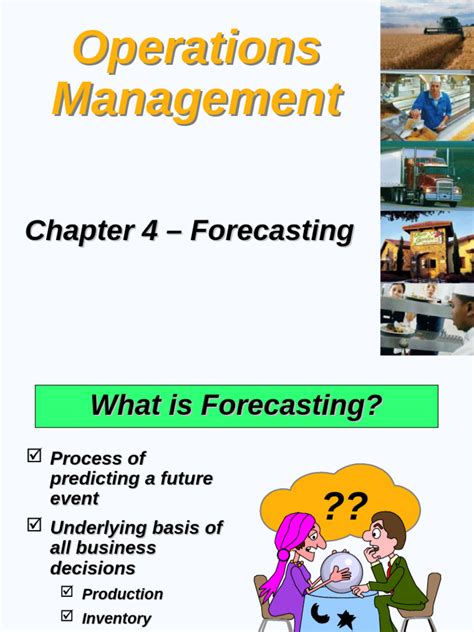 Operations Management

Chapter 4 – Forecasting

What is Forecasting?

☑ Process of predicting a future event

☑ Underlying basis of all business decisions

☑ Production

☑ Inventory

??